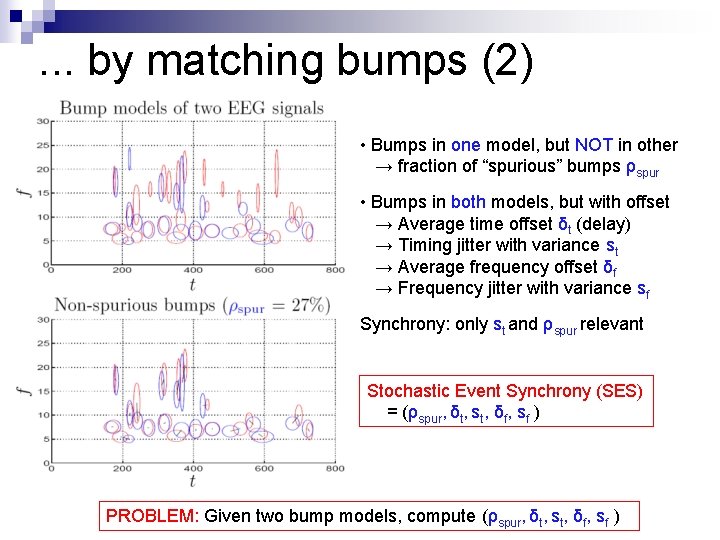 ... by matching bumps (2)

Bump models of two EEG signals

30
25
20
15
10
5
0
$f$
0
200
400
600
800
$t$

Non-spurious bumps ($\rho_{spur} = 27\%$)

30
25
20
15
10
5
0
$f$
0
200
400
600
800
$t$

• Bumps in one model, but NOT in other
→ fraction of "spurious" bumps $\rho_{spur}$

• Bumps in both models, but with offset
→ Average time offset $\delta_t$ (delay)
→ Timing jitter with variance $s_t$
→ Average frequency offset $\delta_f$
→ Frequency jitter with variance $s_f$

Synchrony: only $s_t$ and $\rho_{spur}$ relevant

Stochastic Event Synchrony (SES)
= ($\rho_{spur}$, $\delta_t$, $s_t$, $\delta_f$, $s_f$ )

PROBLEM: Given two bump models, compute ($\rho_{spur}$, $\delta_t$, $s_t$, $\delta_f$, $s_f$ )